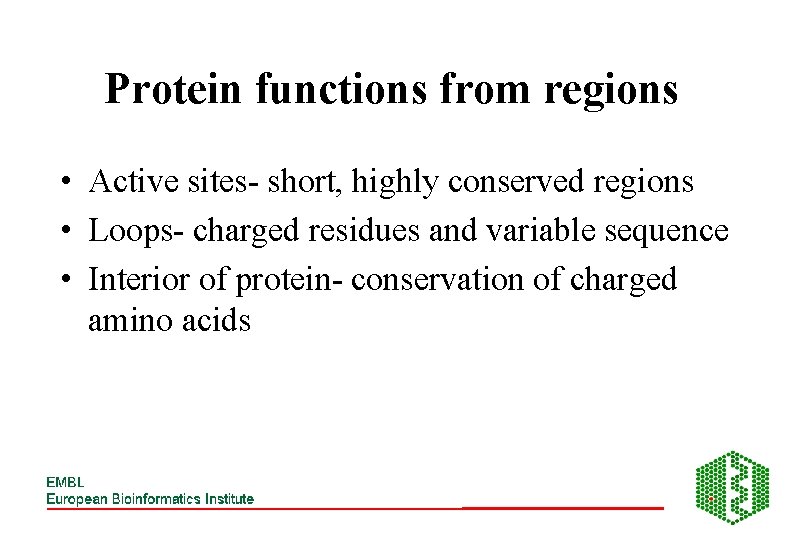 Protein functions from regions

• Active sites- short, highly conserved regions
• Loops- charged residues and variable sequence
• Interior of protein- conservation of charged amino acids

EMBL
European Bioinformatics Institute